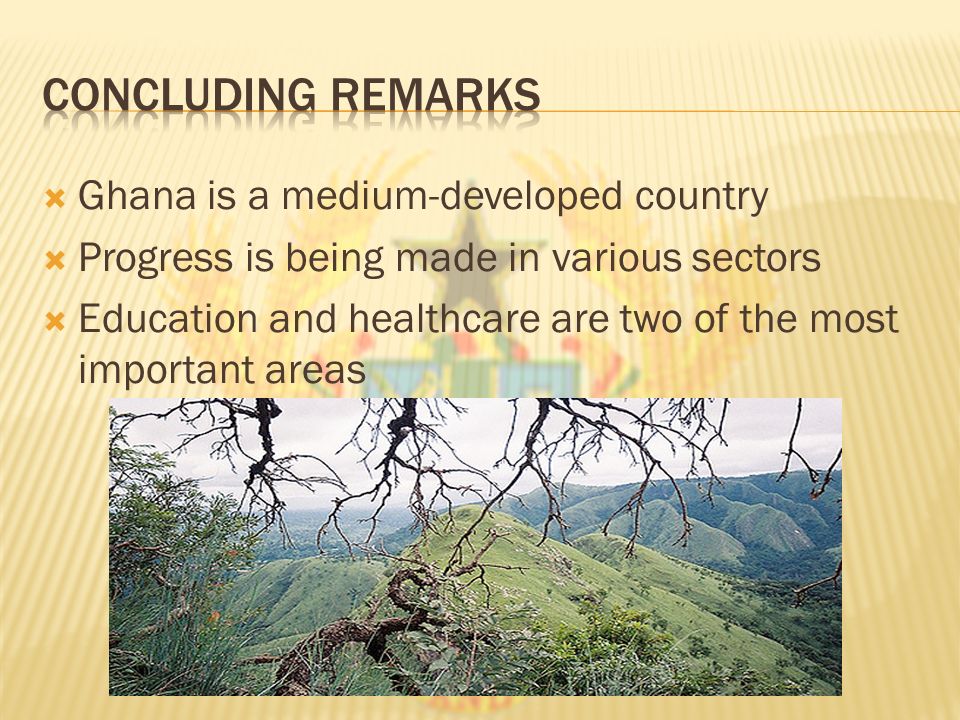 CONCLUDING REMARKS

Ghana is a medium-developed country

Progress is being made in various sectors

Education and healthcare are two of the most important areas